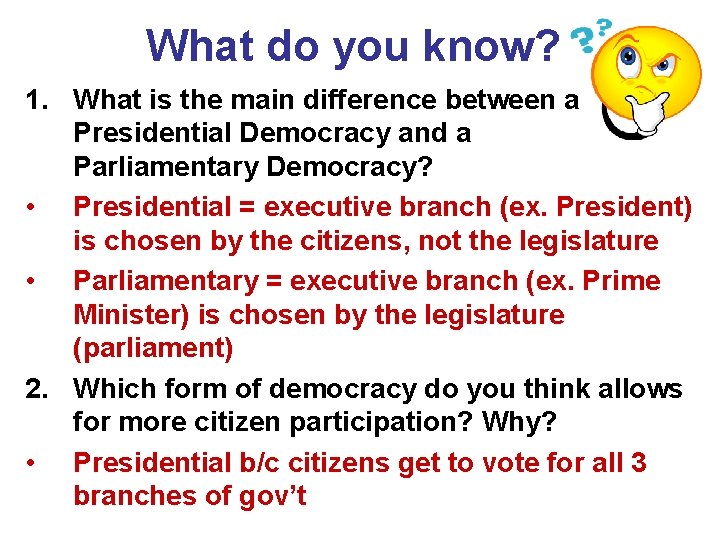 What do you know? ??

1. What is the main difference between a Presidential Democracy and a Parliamentary Democracy?

• Presidential = executive branch (ex. President) is chosen by the citizens, not the legislature

• Parliamentary = executive branch (ex. Prime Minister) is chosen by the legislature (parliament)

2. Which form of democracy do you think allows for more citizen participation? Why?

• Presidential b/c citizens get to vote for all 3 branches of gov't